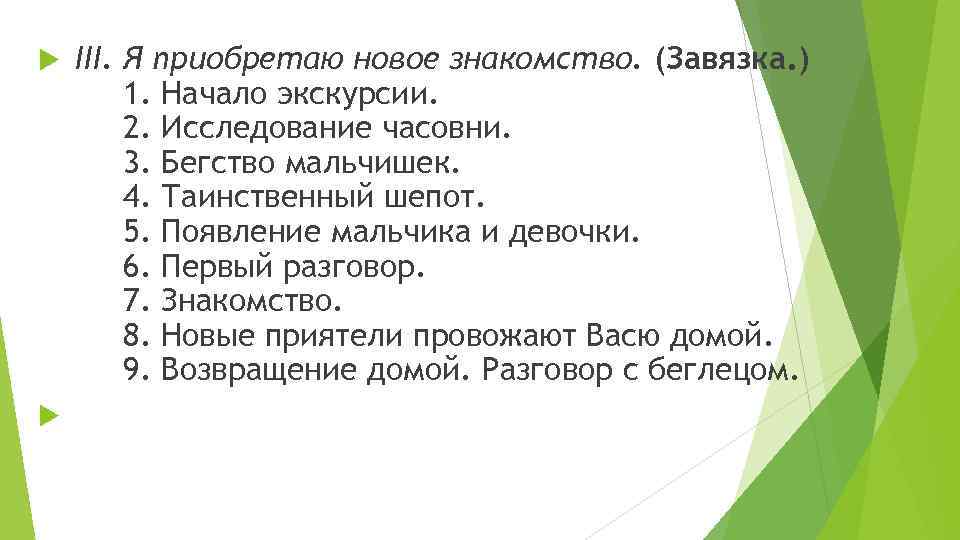 III. Я приобретаю новое знакомство. (Завязка.)
1. Начало экскурсии.
2. Исследование часовни.
3. Бегство мальчишек.
4. Таинственный шепот.
5. Появление мальчика и девочки.
6. Первый разговор.
7. Знакомство.
8. Новые приятели провожают Васю домой.
9. Возвращение домой. Разговор с беглецом.